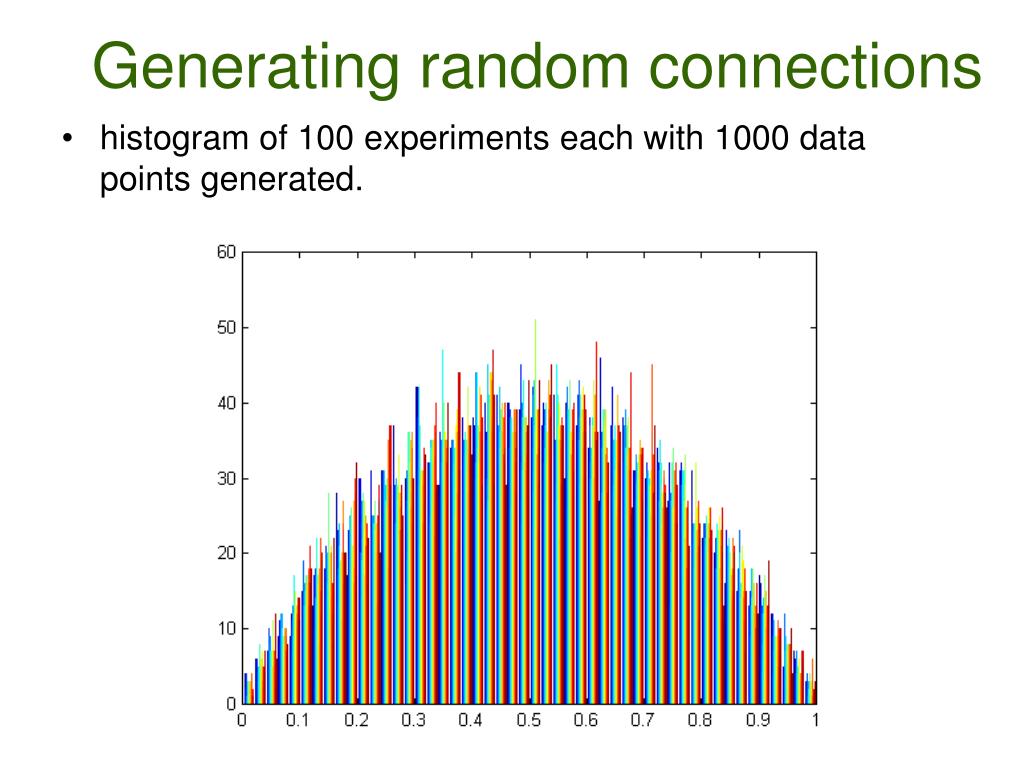 Generating random connections

• histogram of 100 experiments each with 1000 data points generated.

60
50
40
30
20
10
0
0 0.1 0.2 0.3 0.4 0.5 0.6 0.7 0.8 0.9 1